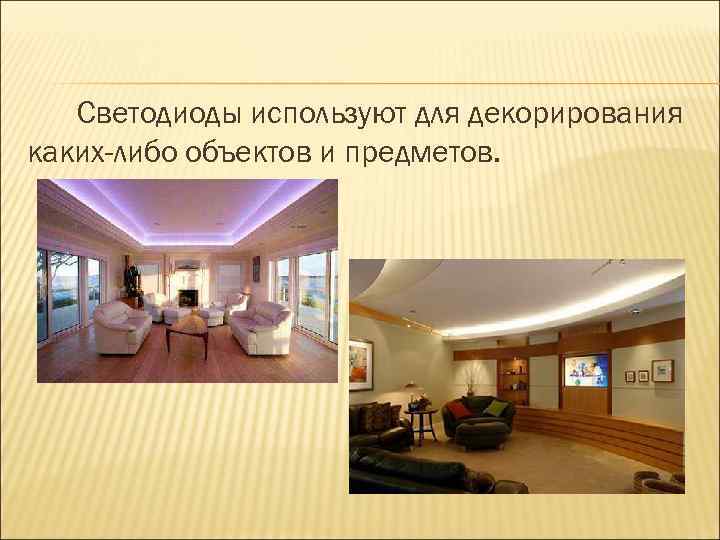 Светодиоды используют для декорирования каких-либо объектов и предметов.